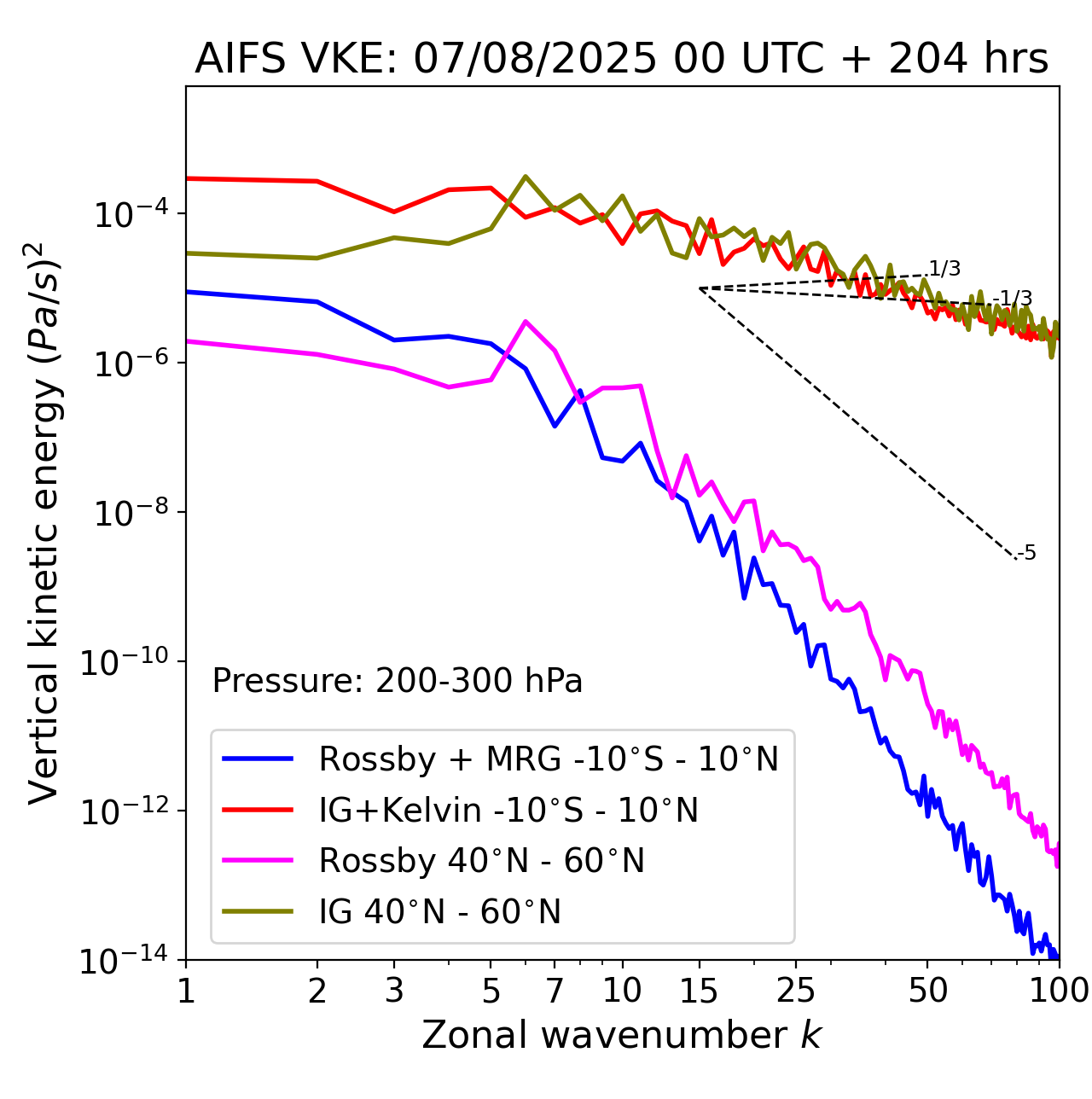 AIFS VKE: 07/08/2025 00 UTC + 204 hrs

Vertical kinetic energy $(Pa/s)^2$

$10^{-4}$
$10^{-6}$
$10^{-8}$
$10^{-10}$
$10^{-12}$
$10^{-14}$

1/3
-1/3
-5

Pressure: 200-300 hPa

Rossby + MRG -10°S - 10°N
IG+Kelvin -10°S - 10°N
Rossby 40°N - 60°N
IG 40°N - 60°N

1 2 3 5 7 10 15 25 50 100

Zonal wavenumber $k$